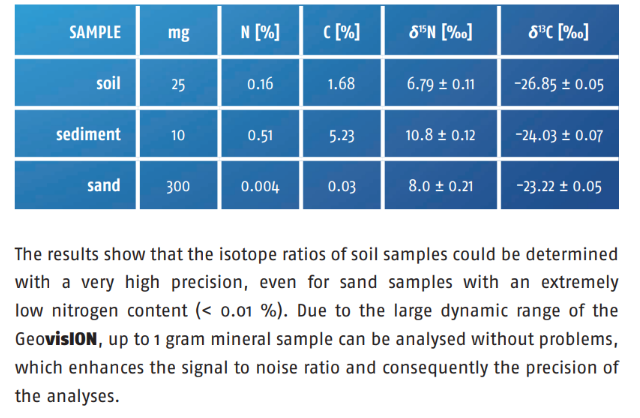 | SAMPLE | mg | N [%] | C [%] | $\delta^{15}N$ [‰] | $\delta^{13}C$ [‰] |
|---|---|---|---|---|---|
| soil | 25 | 0.16 | 1.68 | 6.79 ± 0.11 | -26.85 ± 0.05 |
| sediment | 10 | 0.51 | 5.23 | 10.8 ± 0.12 | -24.03 ± 0.07 |
| sand | 300 | 0.004 | 0.03 | 8.0 ± 0.21 | -23.22 ± 0.05 |

The results show that the isotope ratios of soil samples could be determined with a very high precision, even for sand samples with an extremely low nitrogen content (< 0.01 %). Due to the large dynamic range of the GeovisION, up to 1 gram mineral sample can be analysed without problems, which enhances the signal to noise ratio and consequently the precision of the analyses.